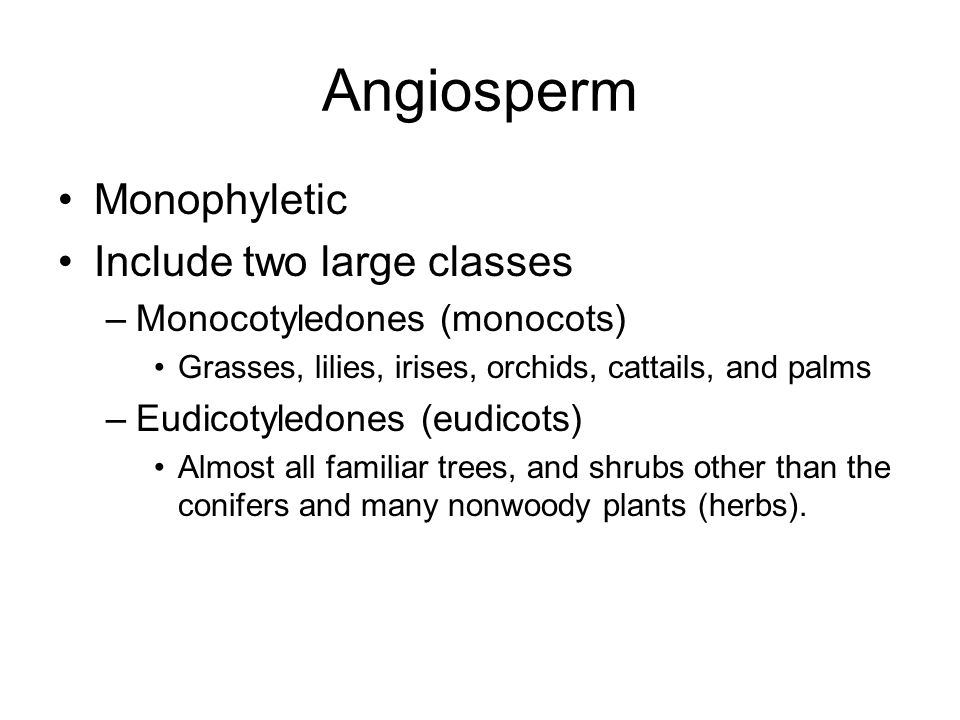 Angiosperm

• Monophyletic
• Include two large classes
– Monocotyledones (monocots)
• Grasses, lilies, irises, orchids, cattails, and palms
– Eudicotyledones (eudicots)
• Almost all familiar trees, and shrubs other than the conifers and many nonwoody plants (herbs).